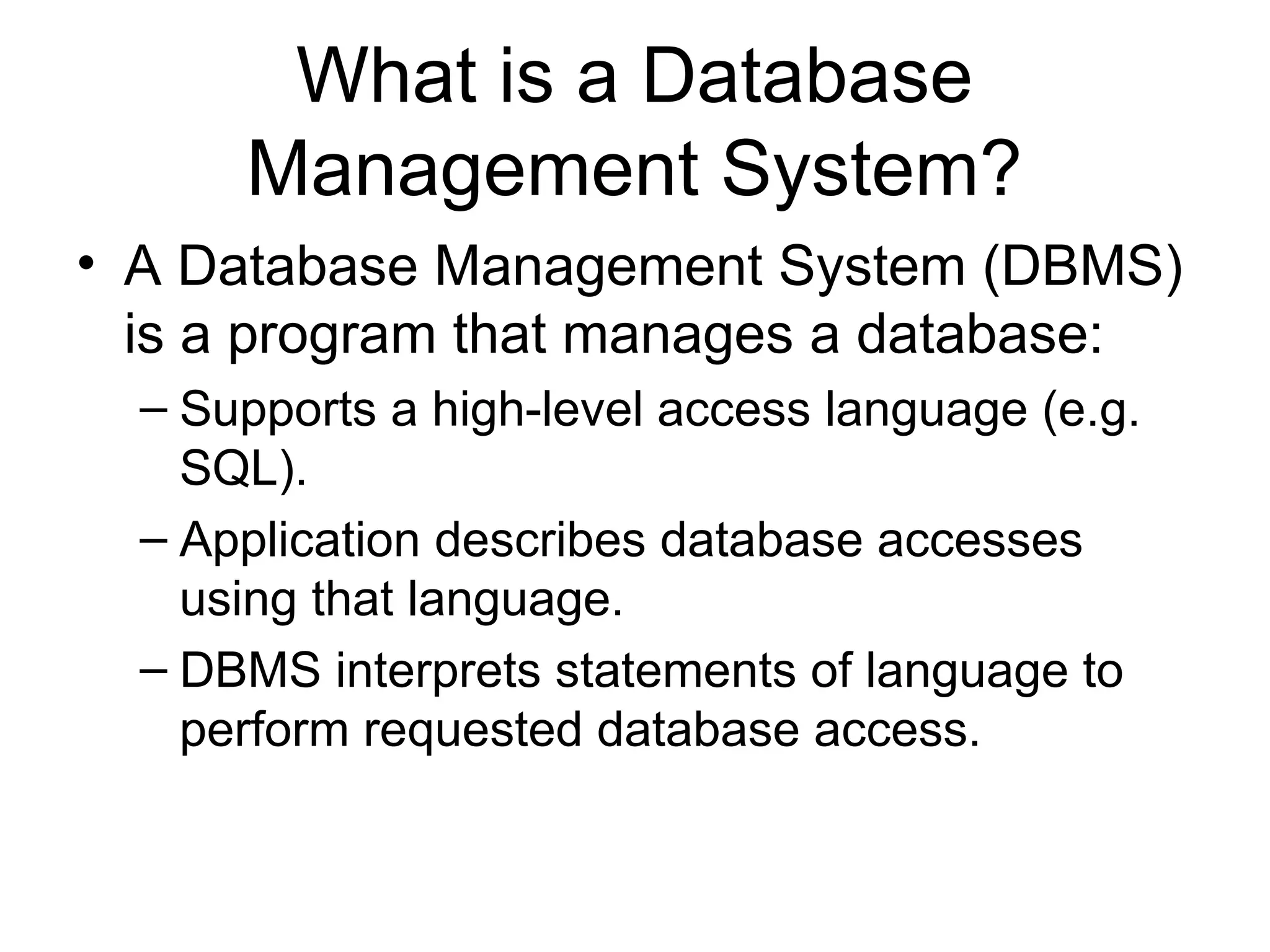 What is a Database Management System?

• A Database Management System (DBMS) is a program that manages a database:

– Supports a high-level access language (e.g. SQL).

– Application describes database accesses using that language.

– DBMS interprets statements of language to perform requested database access.